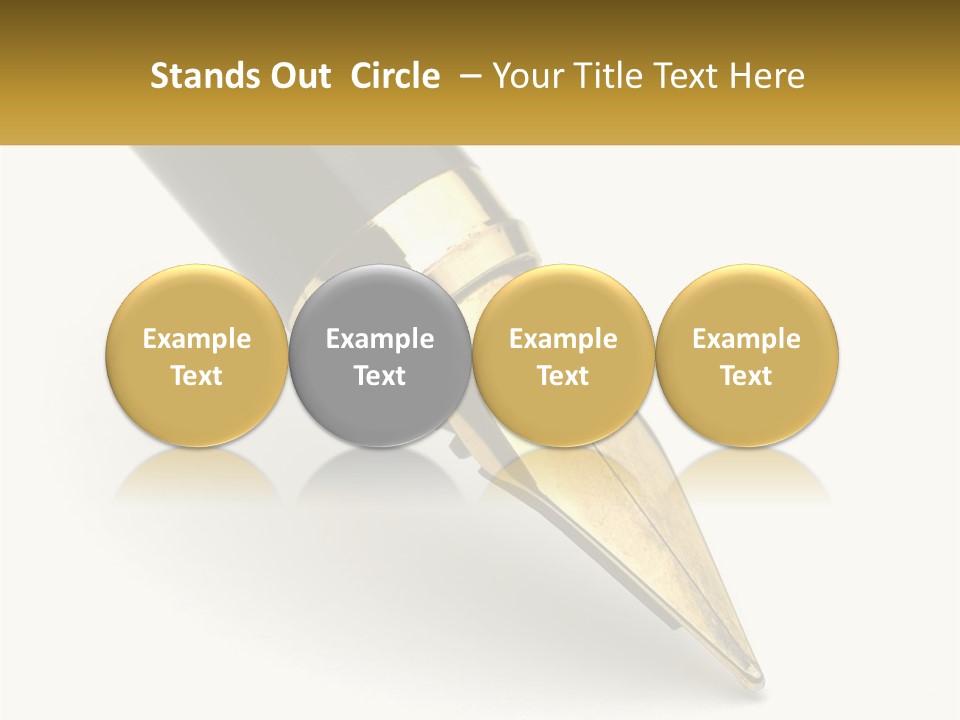 Stands Out Circle – Your Title Text Here

Example Text

Example Text

Example Text

Example Text